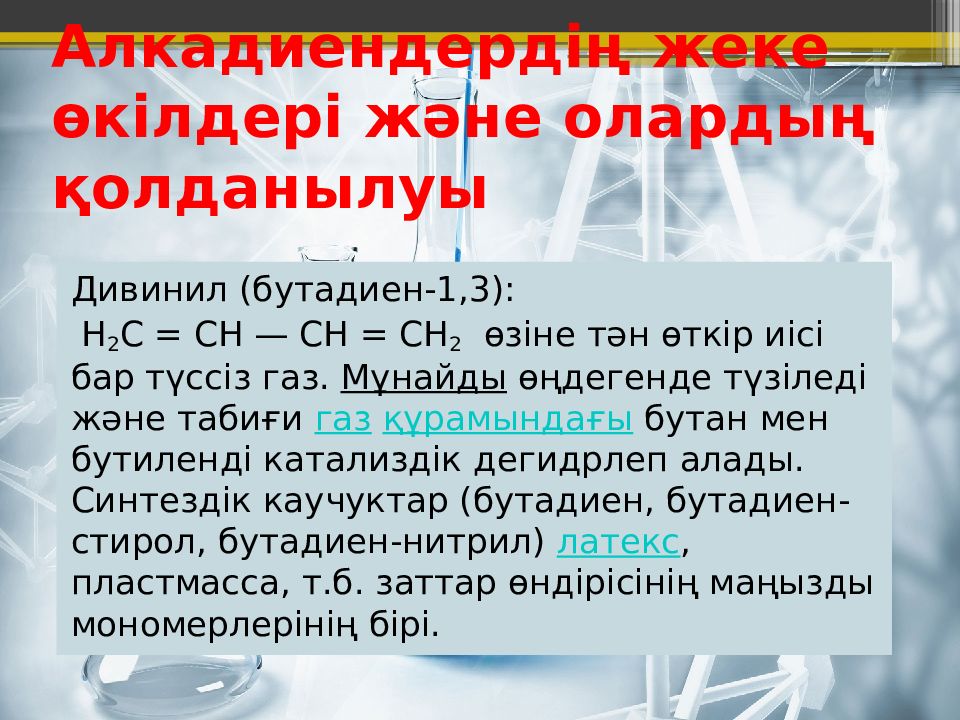 Алкадиендердің жеке өкілдері және олардың қолданылуы

Дивинил (бутадиен-1,3):
$H_2C = CH — CH = CH_2$ өзіне тән өткір иісі бар түссіз газ. Мұнайды өңдегенде түзіледі және табиғи газ құрамындағы бутан мен бутиленді катализдік дегидрлеп алады. Синтездік каучуктар (бутадиен, бутадиен-стирол, бутадиен-нитрил) латекс, пластмасса, т.б. заттар өндірісінің маңызды мономерлерінің бірі.